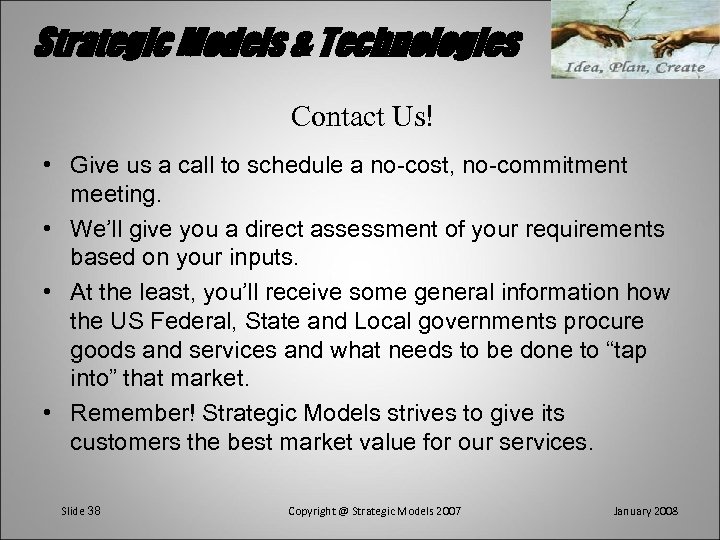 Strategic Models & Technologies

Idea, Plan, Create

Contact Us!

• Give us a call to schedule a no-cost, no-commitment meeting.

• We'll give you a direct assessment of your requirements based on your inputs.

• At the least, you'll receive some general information how the US Federal, State and Local governments procure goods and services and what needs to be done to "tap into" that market.

• Remember! Strategic Models strives to give its customers the best market value for our services.

Slide 38

Copyright @ Strategic Models 2007

January 2008